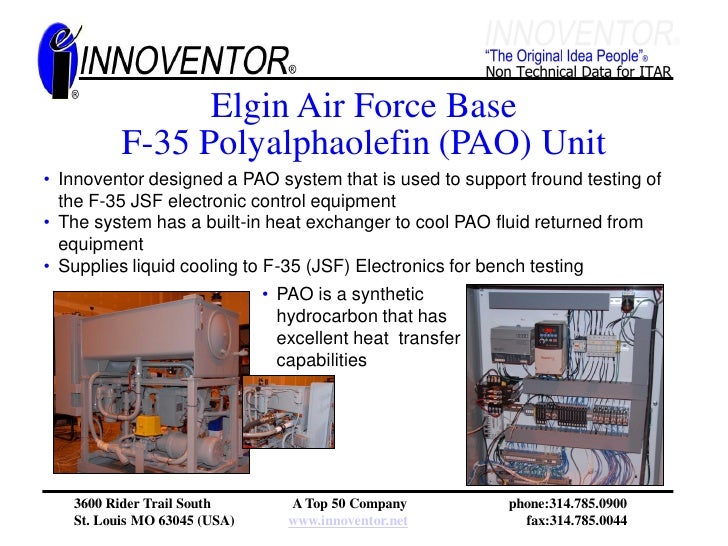 INNOVENTOR®

INNOVENTOR®
"The Original Idea People"®
Non Technical Data for ITAR

Elgin Air Force Base
F-35 Polyalphaolefin (PAO) Unit

• Innoventor designed a PAO system that is used to support fround testing of the F-35 JSF electronic control equipment
• The system has a built-in heat exchanger to cool PAO fluid returned from equipment
• Supplies liquid cooling to F-35 (JSF) Electronics for bench testing

• PAO is a synthetic hydrocarbon that has excellent heat transfer capabilities

3600 Rider Trail South
St. Louis MO 63045 (USA)

A Top 50 Company
www.innoventor.net

phone:314.785.0900
fax:314.785.0044